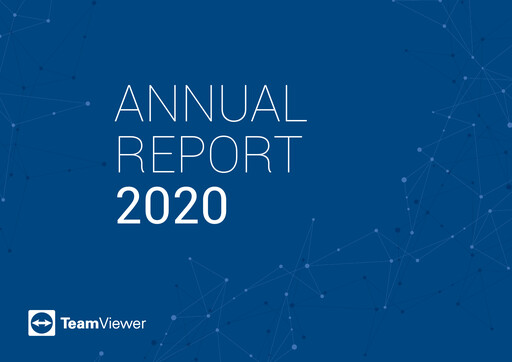 ANNUAL
REPORT
2020

TeamViewer